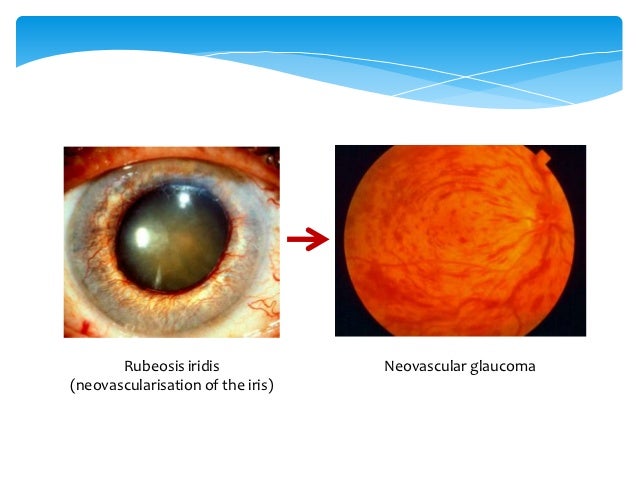 Rubeosis iridis
(neovascularisation of the iris)

Neovascular glaucoma